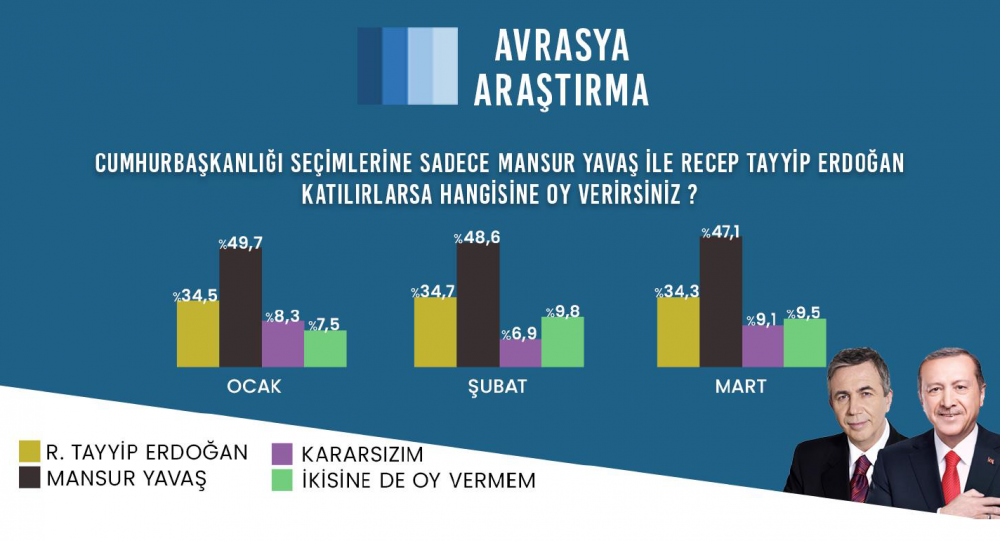 AVRASYA
ARAŞTIRMA

CUMHURBAŞKANLIĞI SEÇİMLERİNE SADECE MANSUR YAVAŞ İLE RECEP TAYYİP ERDOĞAN KATILIRLARSA HANGİSİNE OY VERİRSİNİZ ?

%34,5 %49,7 %8,3 %7,5
OCAK

%34,7 %48,6 %6,9 %9,8
ŞUBAT

%34,3 %47,1 %9,1 %9,5
MART

R. TAYYİP ERDOĞAN
MANSUR YAVAŞ
KARARSIZIM
İKİSİNE DE OY VERMEM